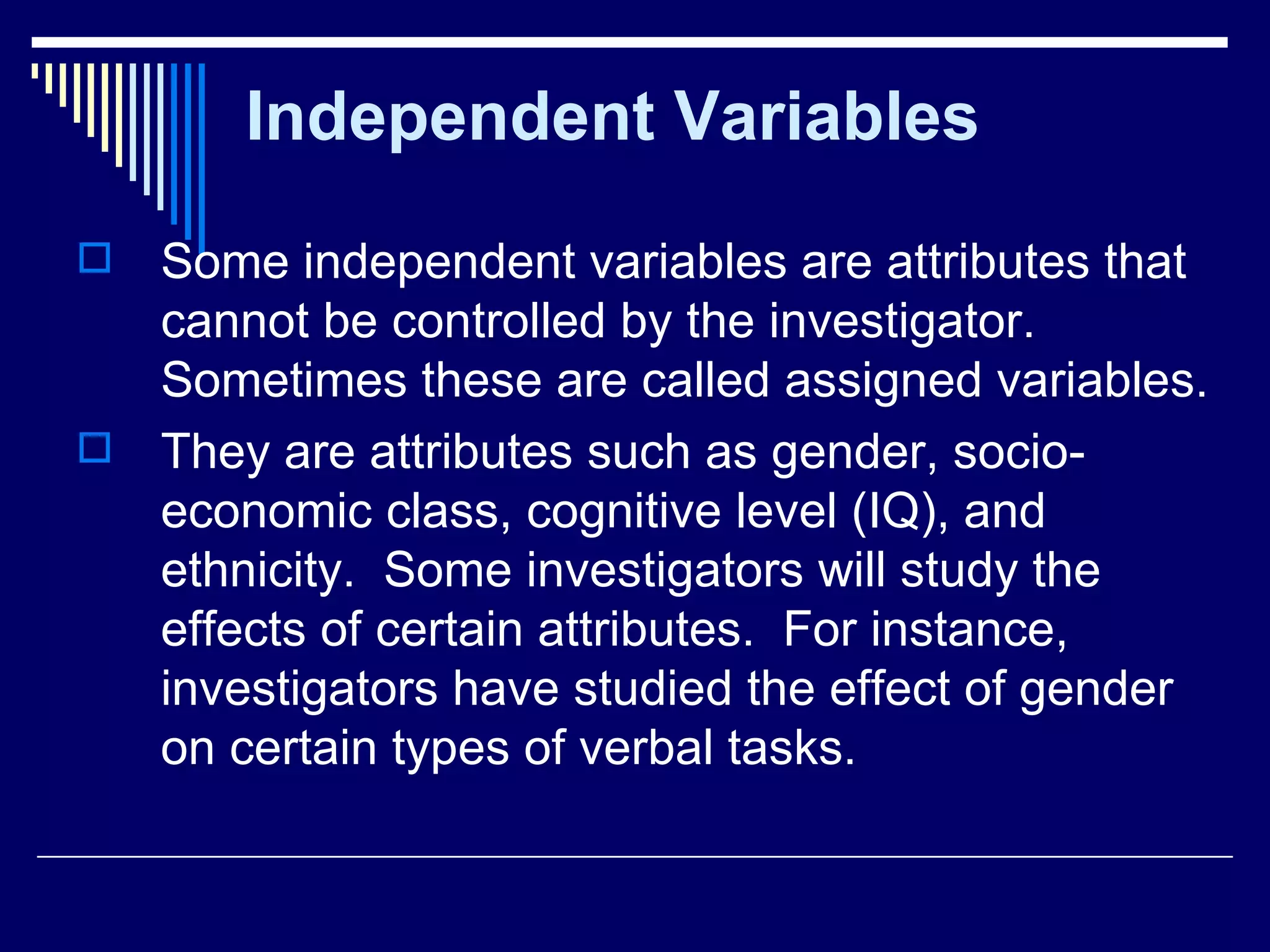 Independent Variables

Some independent variables are attributes that cannot be controlled by the investigator. Sometimes these are called assigned variables.

They are attributes such as gender, socio-economic class, cognitive level (IQ), and ethnicity.  Some investigators will study the effects of certain attributes.  For instance, investigators have studied the effect of gender on certain types of verbal tasks.